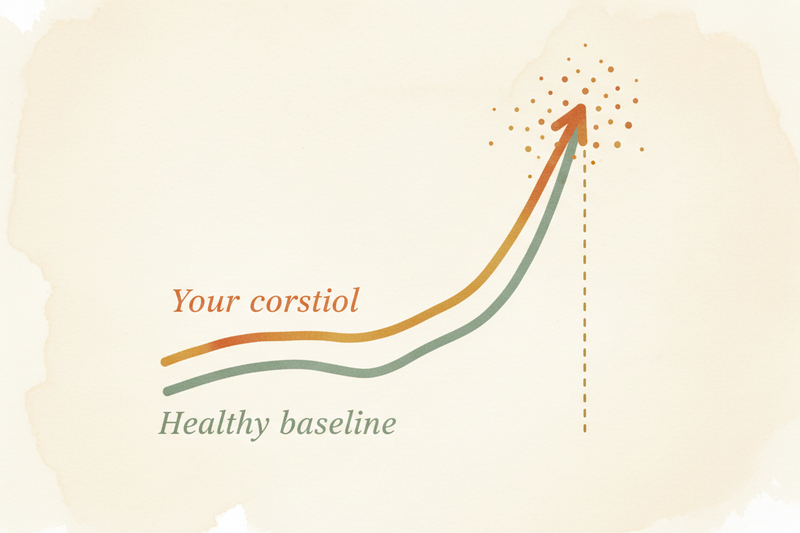 Your corstiol

Healthy baseline